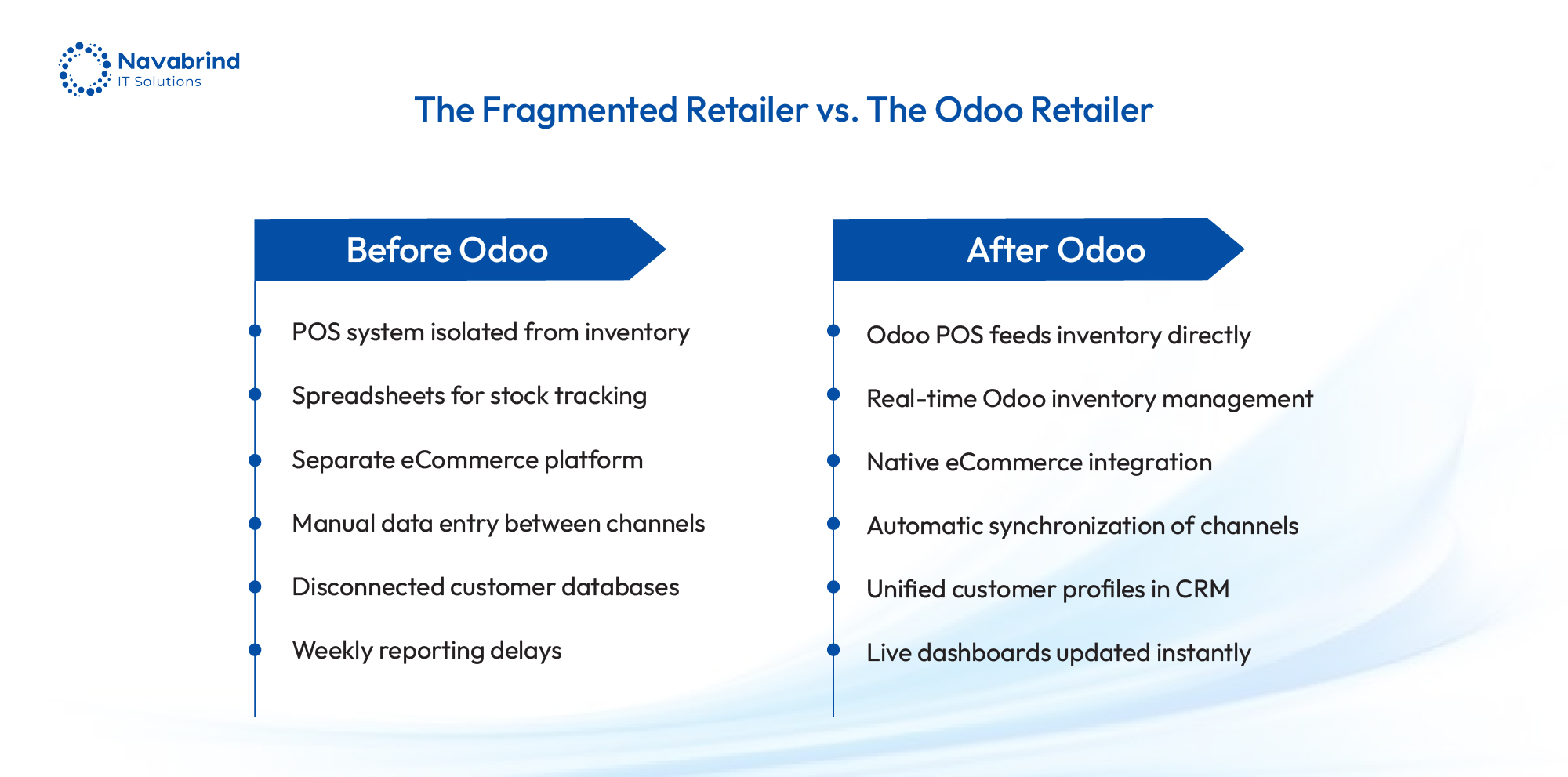 Navabrind
IT Solutions

The Fragmented Retailer vs. The Odoo Retailer

Before Odoo

POS system isolated from inventory

Spreadsheets for stock tracking

Separate eCommerce platform

Manual data entry between channels

Disconnected customer databases

Weekly reporting delays

After Odoo

Odoo POS feeds inventory directly

Real-time Odoo inventory management

Native eCommerce integration

Automatic synchronization of channels

Unified customer profiles in CRM

Live dashboards updated instantly